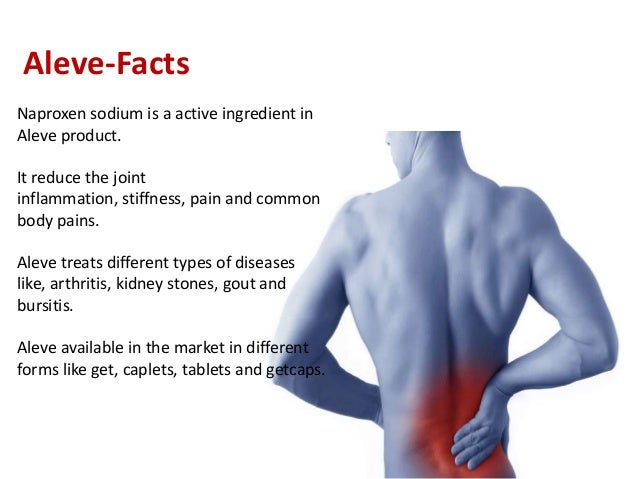 Aleve-Facts

Naproxen sodium is a active ingredient in Aleve product.

It reduce the joint inflammation, stiffness, pain and common body pains.

Aleve treats different types of diseases like, arthritis, kidney stones, gout and bursitis.

Aleve available in the market in different forms like get, caplets, tablets and getcaps.